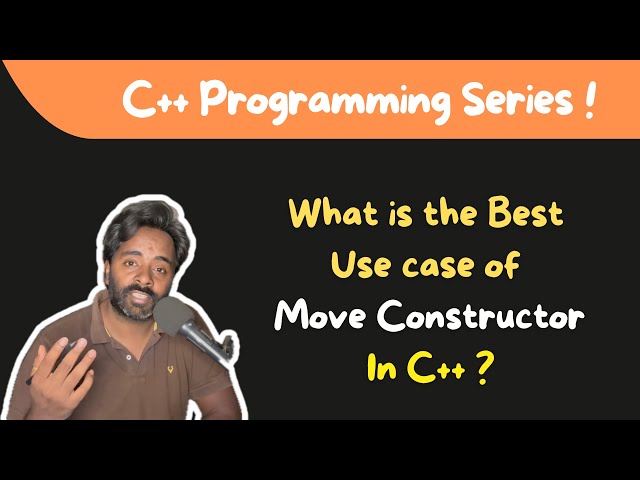 C++ Programming Series !

What is the Best Use case of Move Constructor In C++ ?